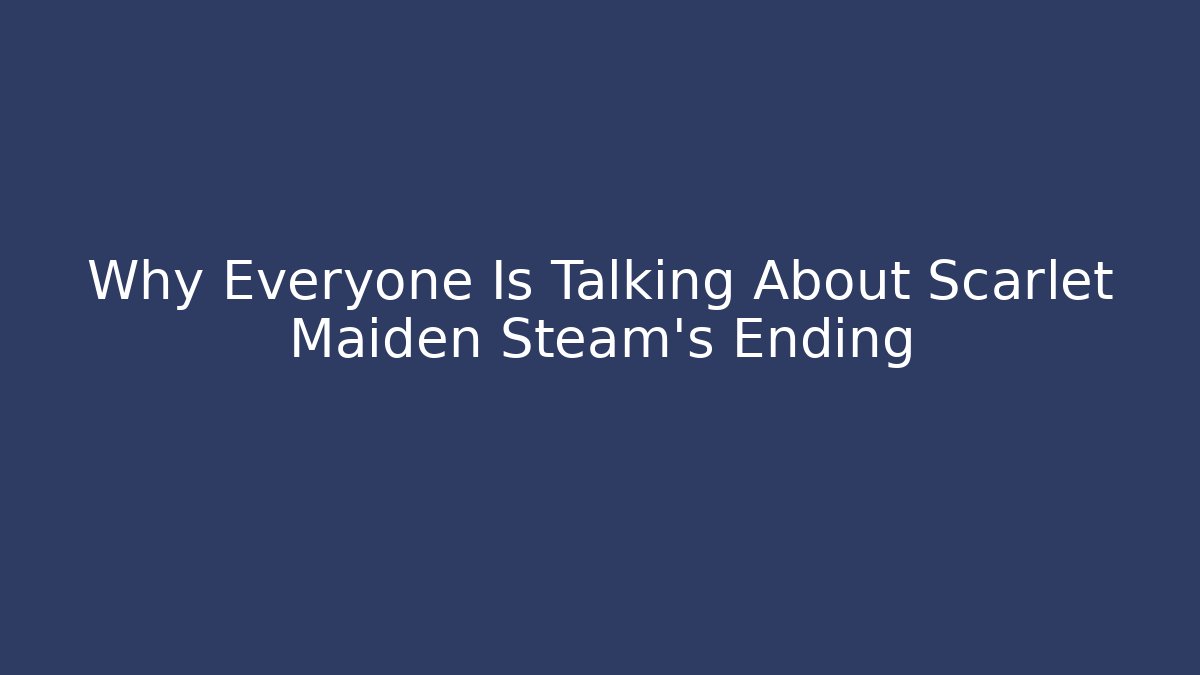 Why Everyone Is Talking About Scarlet Maiden Steam's Ending